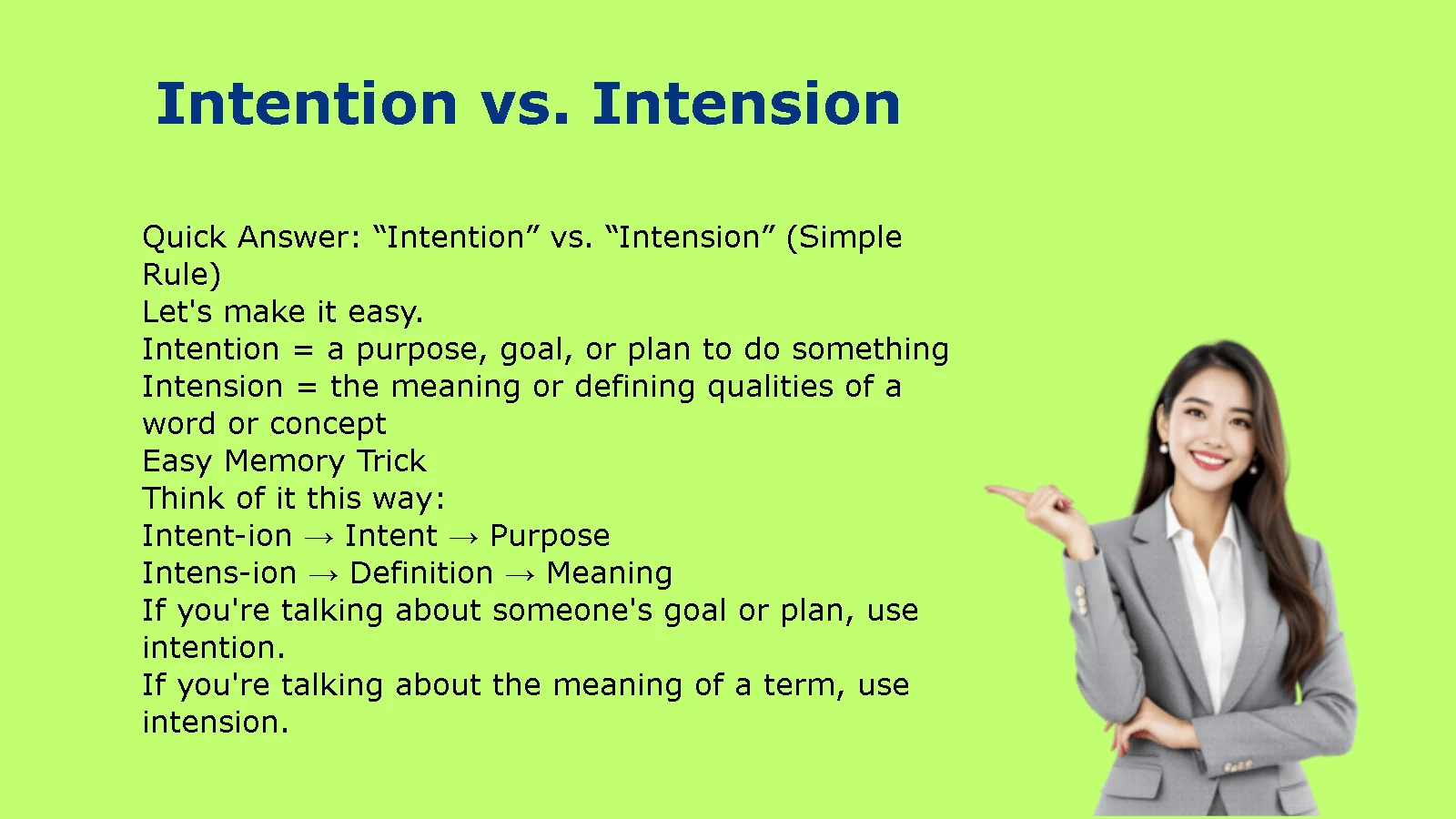 Intention vs. Intension

Quick Answer: “Intention” vs. “Intension” (Simple Rule)
Let's make it easy.
Intention = a purpose, goal, or plan to do something
Intension = the meaning or defining qualities of a word or concept
Easy Memory Trick
Think of it this way:
Intent-ion → Intent → Purpose
Intens-ion → Definition → Meaning
If you're talking about someone's goal or plan, use intention.
If you're talking about the meaning of a term, use intension.